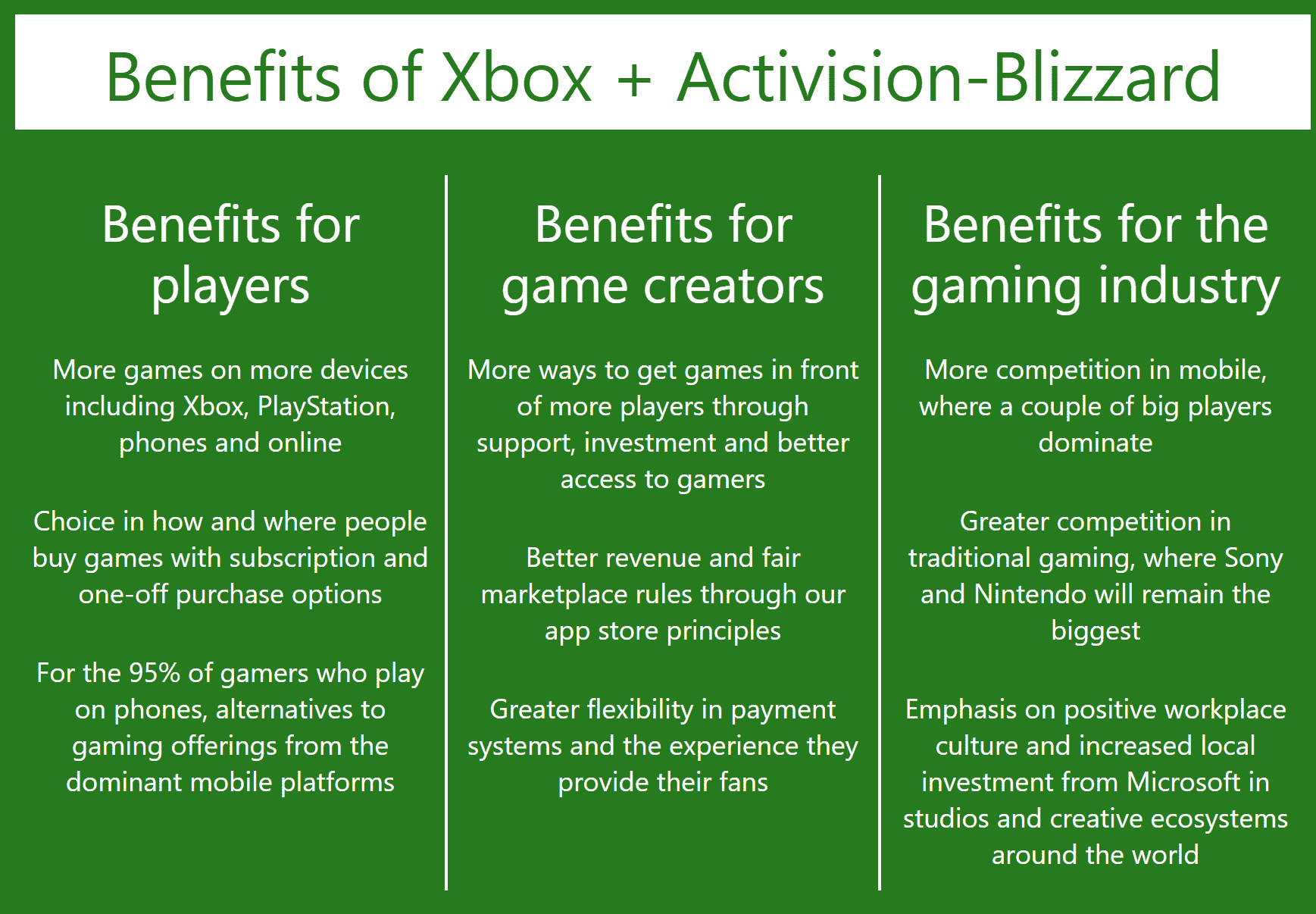 Benefits of Xbox + Activision-Blizzard

Benefits for players

More games on more devices including Xbox, PlayStation, phones and online

Choice in how and where people buy games with subscription and one-off purchase options

For the 95% of gamers who play on phones, alternatives to gaming offerings from the dominant mobile platforms

Benefits for game creators

More ways to get games in front of more players through support, investment and better access to gamers

Better revenue and fair marketplace rules through our app store principles

Greater flexibility in payment systems and the experience they provide their fans

Benefits for the gaming industry

More competition in mobile, where a couple of big players dominate

Greater competition in traditional gaming, where Sony and Nintendo will remain the biggest

Emphasis on positive workplace culture and increased local investment from Microsoft in studios and creative ecosystems around the world